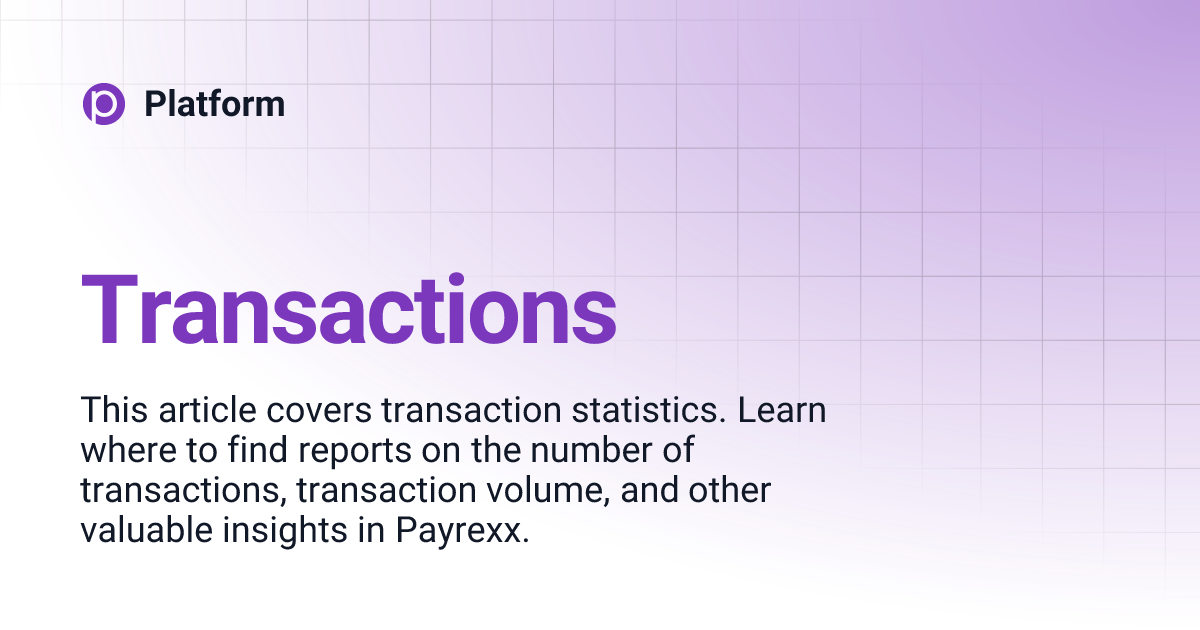 Platform

Transactions

This article covers transaction statistics. Learn where to find reports on the number of transactions, transaction volume, and other valuable insights in Payrexx.